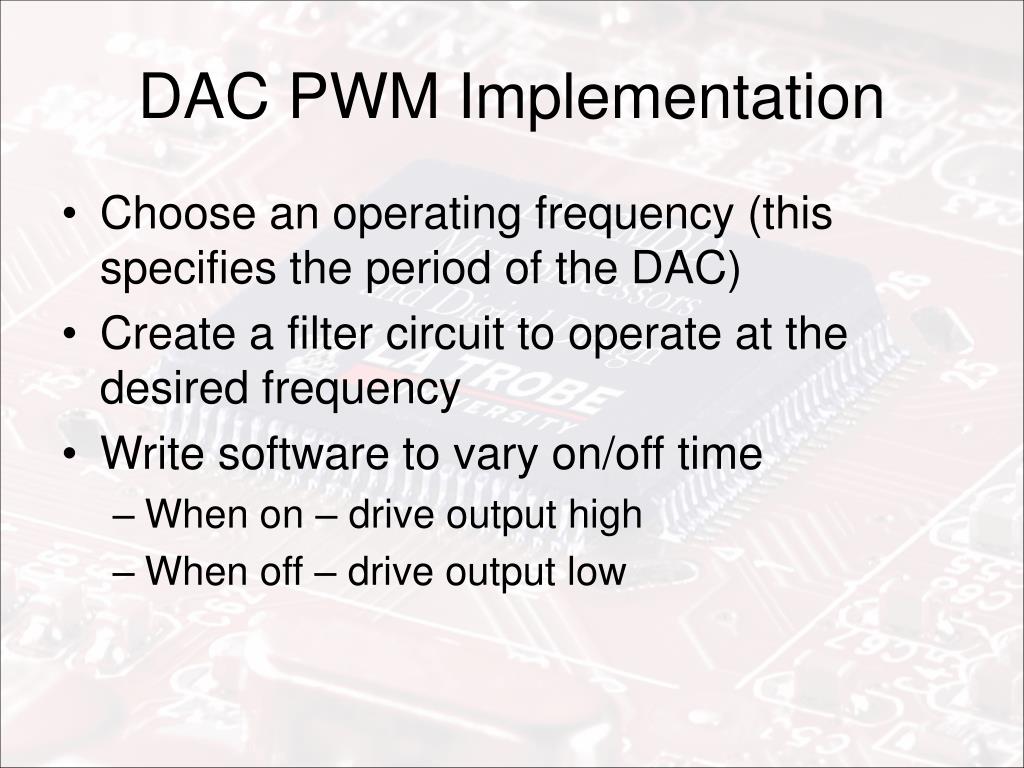 DAC PWM Implementation

• Choose an operating frequency (this specifies the period of the DAC)
• Create a filter circuit to operate at the desired frequency
• Write software to vary on/off time
  – When on – drive output high
  – When off – drive output low